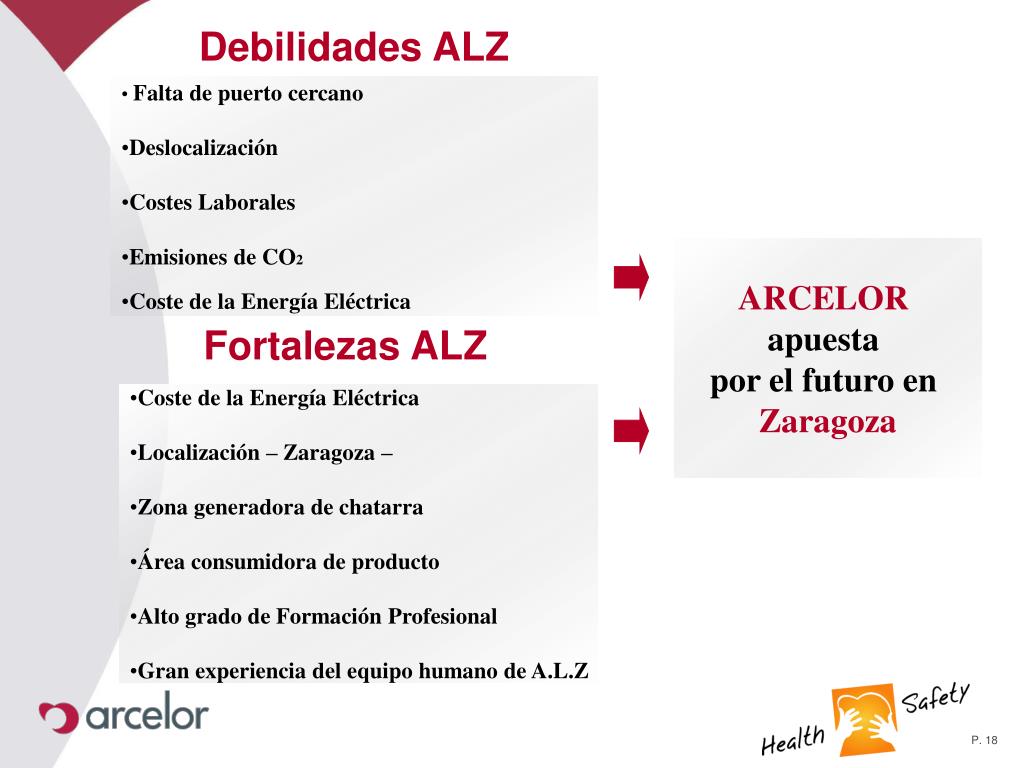 Debilidades ALZ

• Falta de puerto cercano

•Deslocalización

•Costes Laborales

•Emisiones de $CO_2$

•Coste de la Energía Eléctrica

Fortalezas ALZ

•Coste de la Energía Eléctrica

•Localización – Zaragoza –

•Zona generadora de chatarra

•Área consumidora de producto

•Alto grado de Formación Profesional

•Gran experiencia del equipo humano de A.L.Z

ARCELOR apuesta por el futuro en Zaragoza

arcelor

Health Safety

P. 18